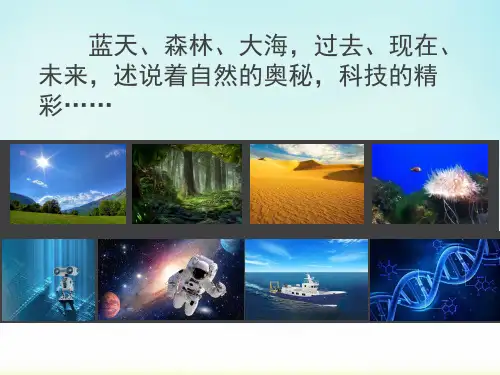 蓝天、森林、大海，过去、现在、未来，述说着自然的奥秘，科技的精彩……